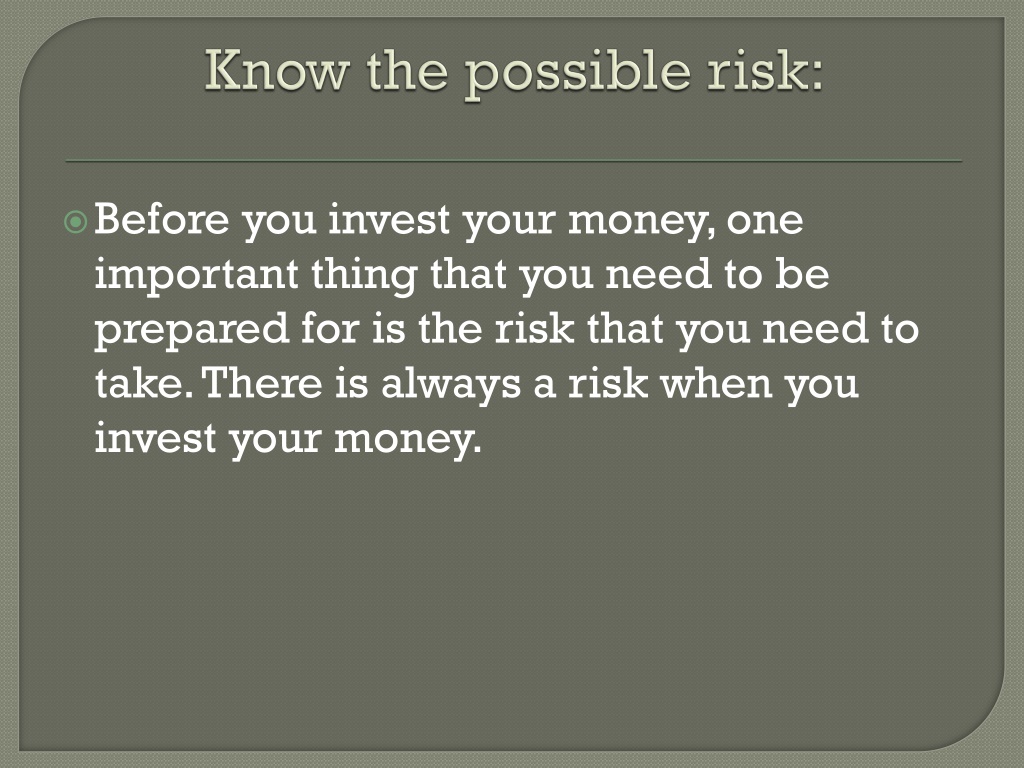 Know the possible risk:

Before you invest your money, one important thing that you need to be prepared for is the risk that you need to take. There is always a risk when you invest your money.